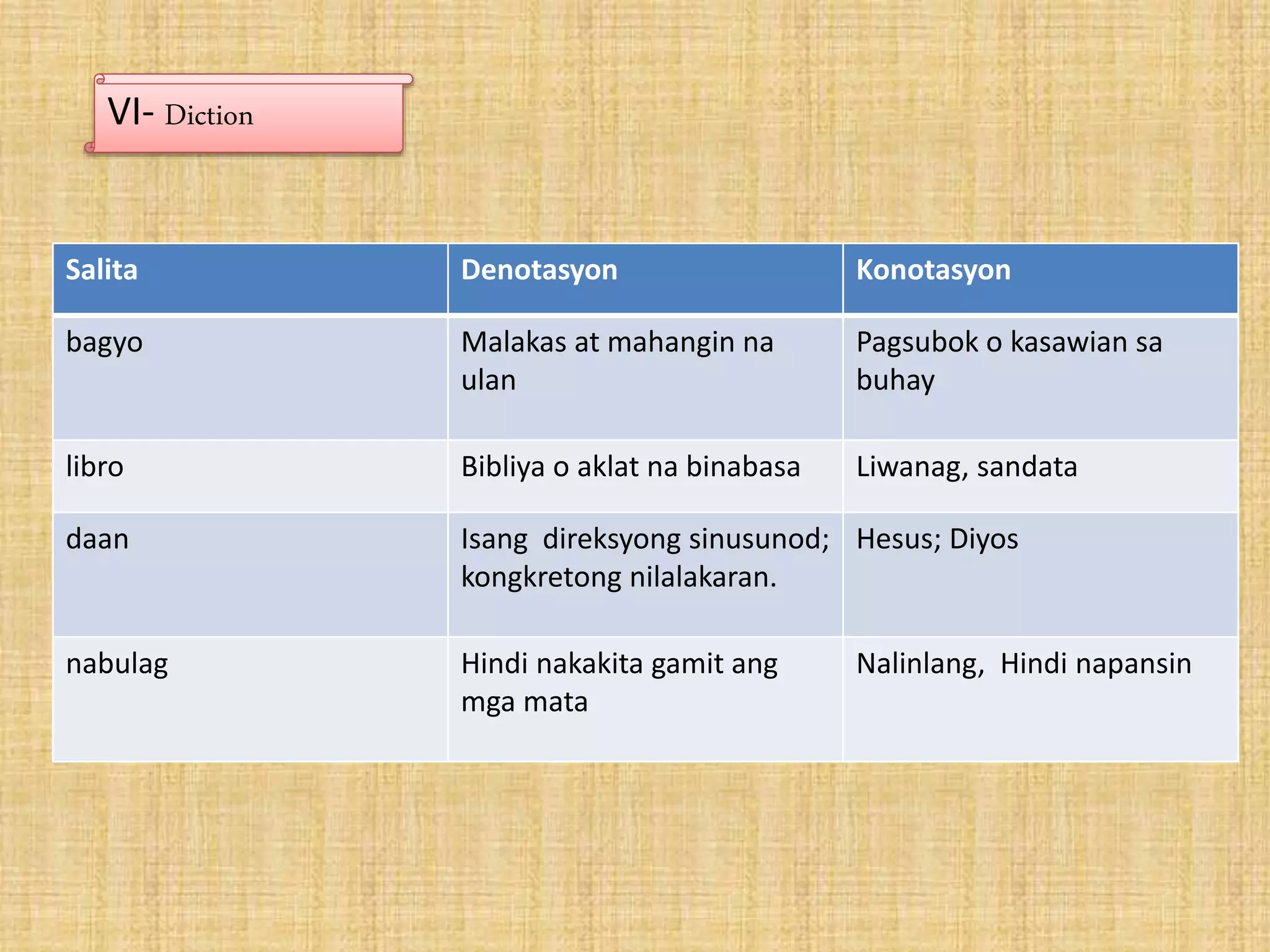 VI- Diction

| Salita | Denotasyon | Konotasyon |
|---|---|---|
| bagyo | Malakas at mahangin na ulan | Pagsubok o kasawian sa buhay |
| libro | Bibliya o aklat na binabasa | Liwanag, sandata |
| daan | Isang direksyong sinusunod; kongkretong nilalakaran. | Hesus; Diyos |
| nabulag | Hindi nakakita gamit ang mga mata | Nalinlang, Hindi napansin |